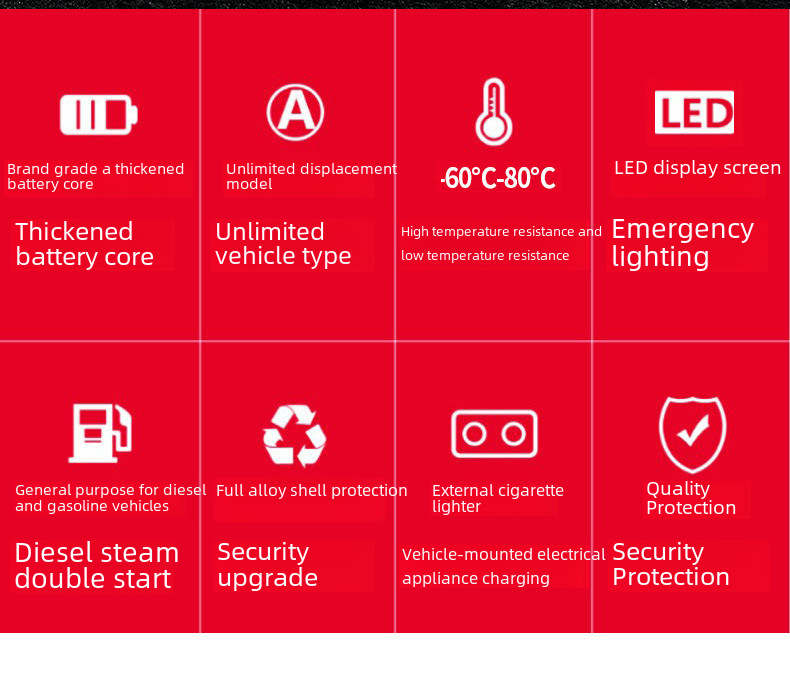 Brand grade a thickened battery core

Thickened battery core

A

Unlimited displacement model

Unlimited vehicle type

-60°C-80°C

High temperature resistance and low temperature resistance

LED

LED display screen

Emergency lighting

General purpose for diesel and gasoline vehicles

Diesel steam double start

Full alloy shell protection

Security upgrade

External cigarette lighter

Vehicle-mounted electrical appliance charging

Quality Protection

Security Protection